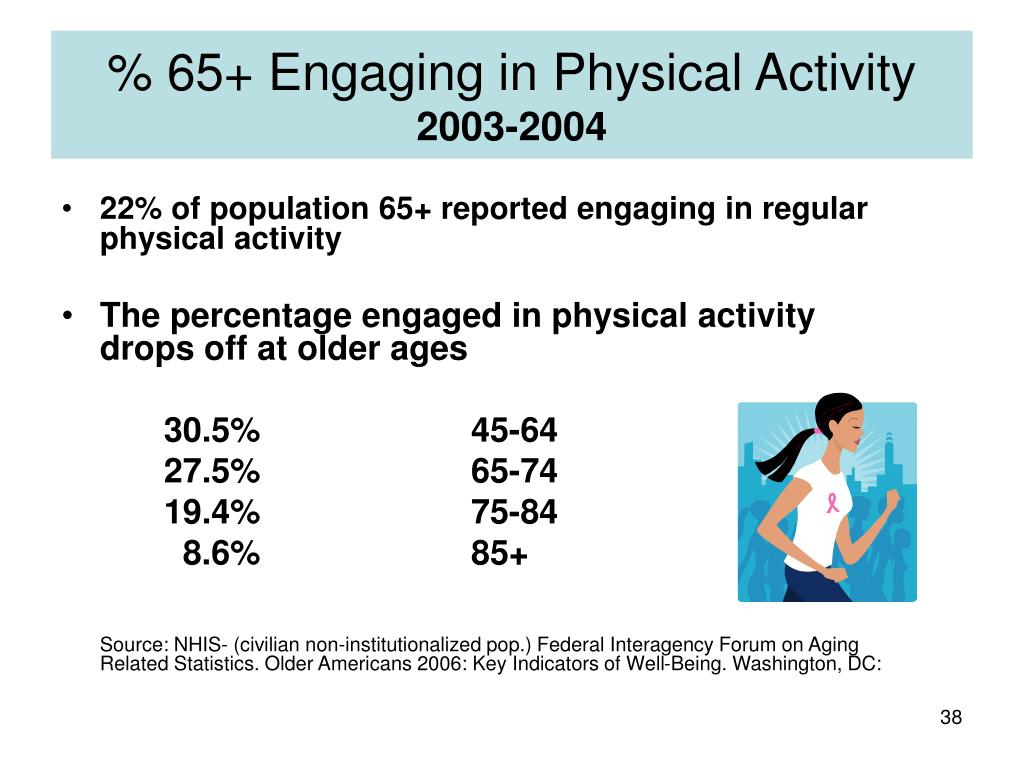 % 65+ Engaging in Physical Activity
2003-2004

• 22% of population 65+ reported engaging in regular physical activity

• The percentage engaged in physical activity drops off at older ages

| | |
|---|---|
| 30.5% | 45-64 |
| 27.5% | 65-74 |
| 19.4% | 75-84 |
| 8.6% | 85+ |

Source: NHIS- (civilian non-institutionalized pop.) Federal Interagency Forum on Aging Related Statistics. Older Americans 2006: Key Indicators of Well-Being. Washington, DC:

38